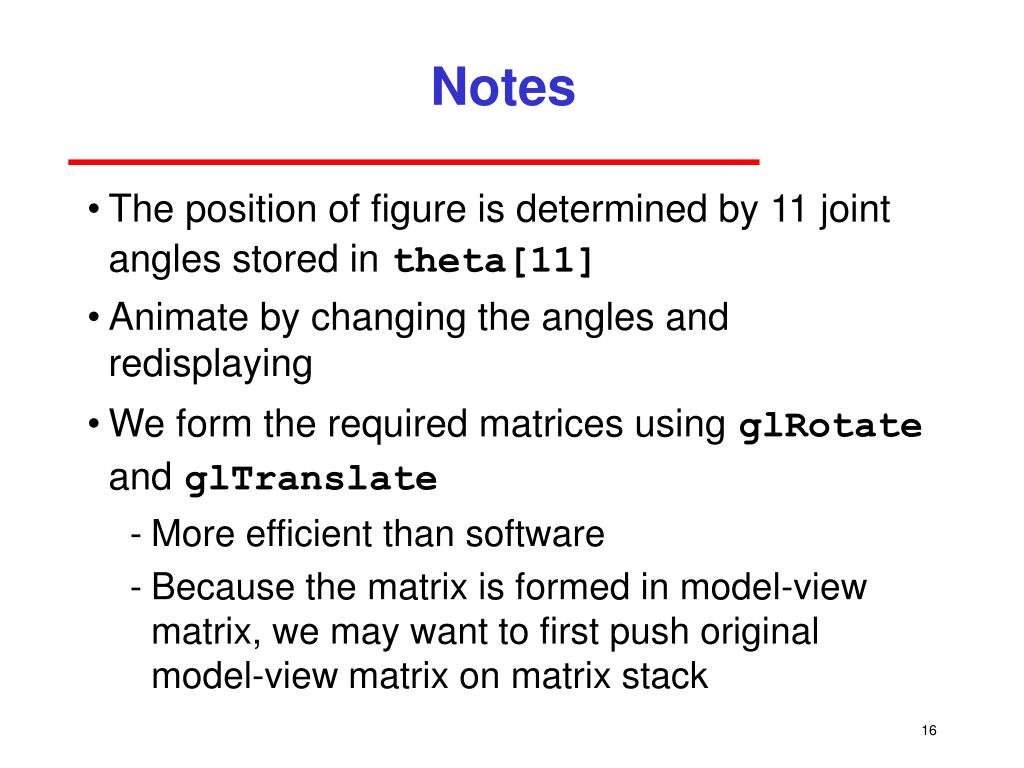 Notes

• The position of figure is determined by 11 joint angles stored in theta[11]

• Animate by changing the angles and redisplaying

• We form the required matrices using glRotate and glTranslate

- More efficient than software

- Because the matrix is formed in model-view matrix, we may want to first push original model-view matrix on matrix stack

16